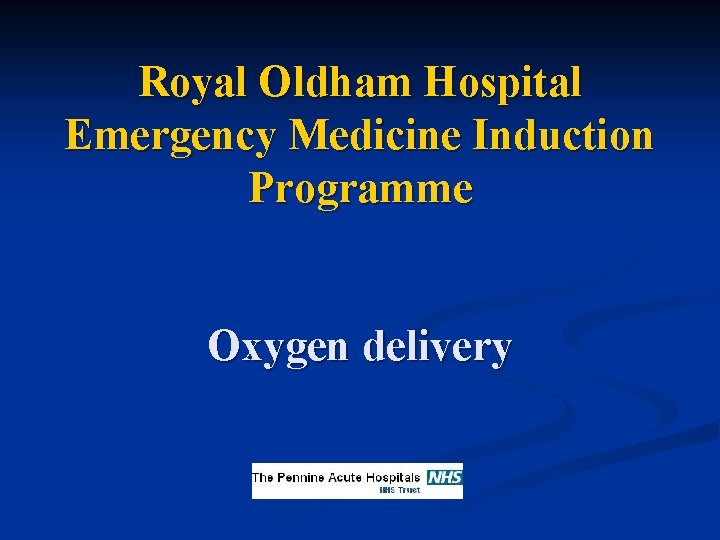 Royal Oldham Hospital Emergency Medicine Induction Programme

Oxygen delivery

The Pennine Acute Hospitals NHS
NHS Trust